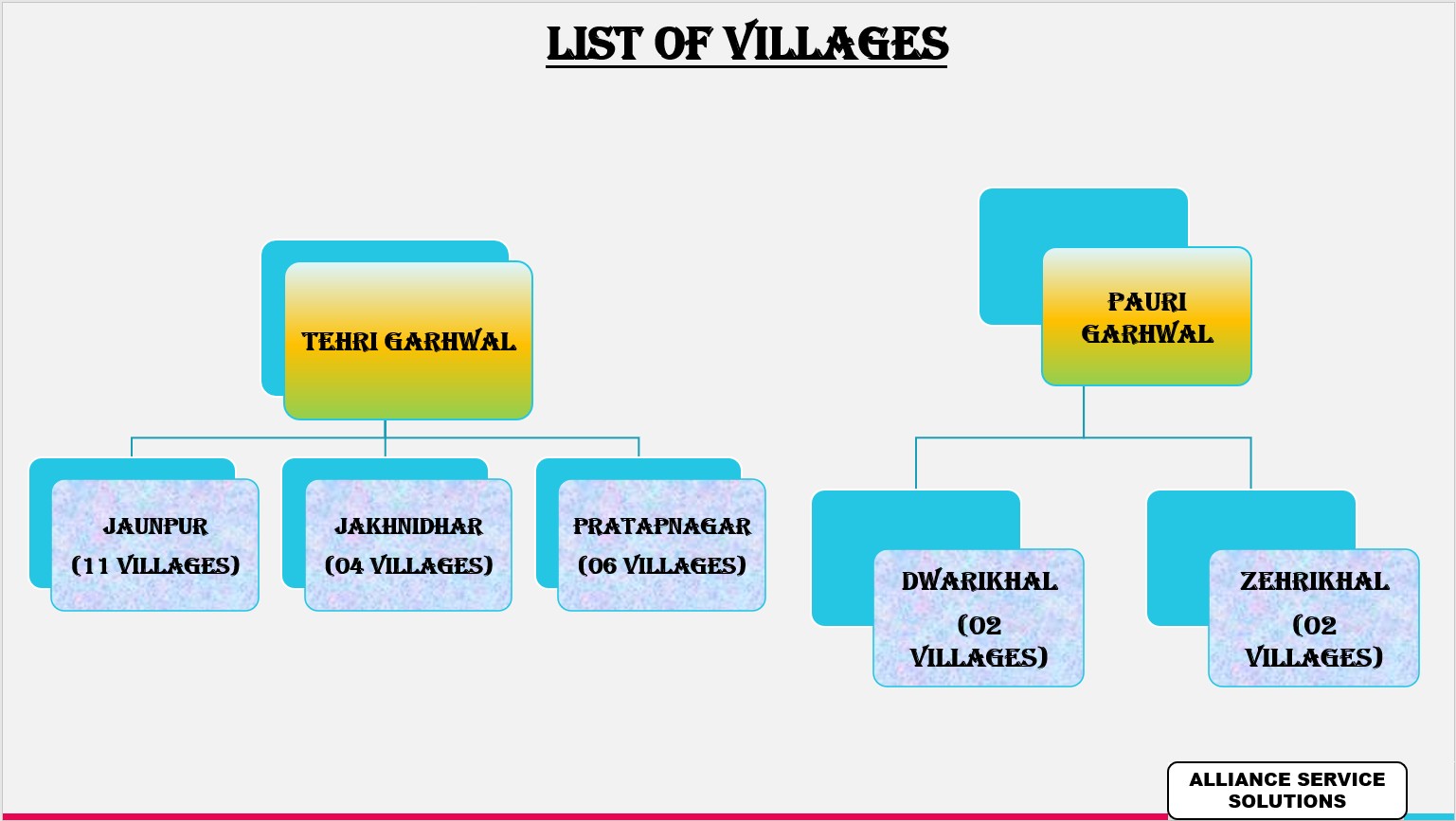 LIST OF VILLAGES

TEHRI GARHWAL

JAUNPUR
(11 VILLAGES)

JAKHNIDHAR
(04 VILLAGES)

PRATAPNAGAR
(06 VILLAGES)

PAURI GARHWAL

DWARIKHAL
(02 VILLAGES)

ZEHRIKHAL
(02 VILLAGES)

ALLIANCE SERVICE SOLUTIONS